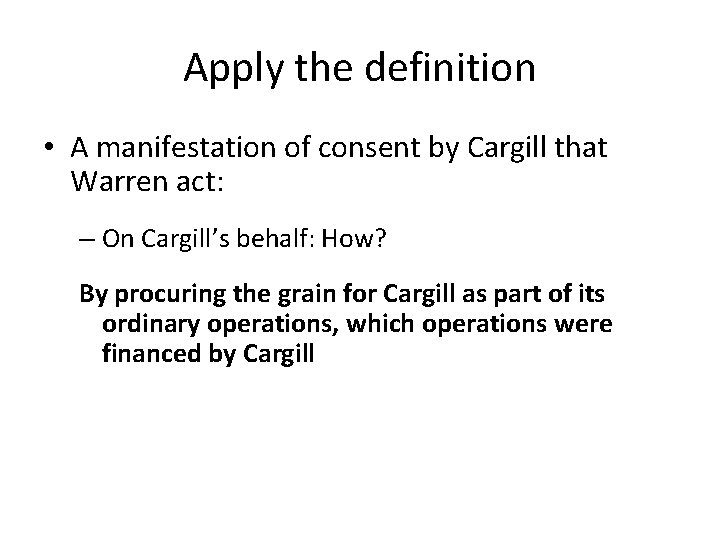 Apply the definition

• A manifestation of consent by Cargill that Warren act:

– On Cargill's behalf: How?

By procuring the grain for Cargill as part of its ordinary operations, which operations were financed by Cargill